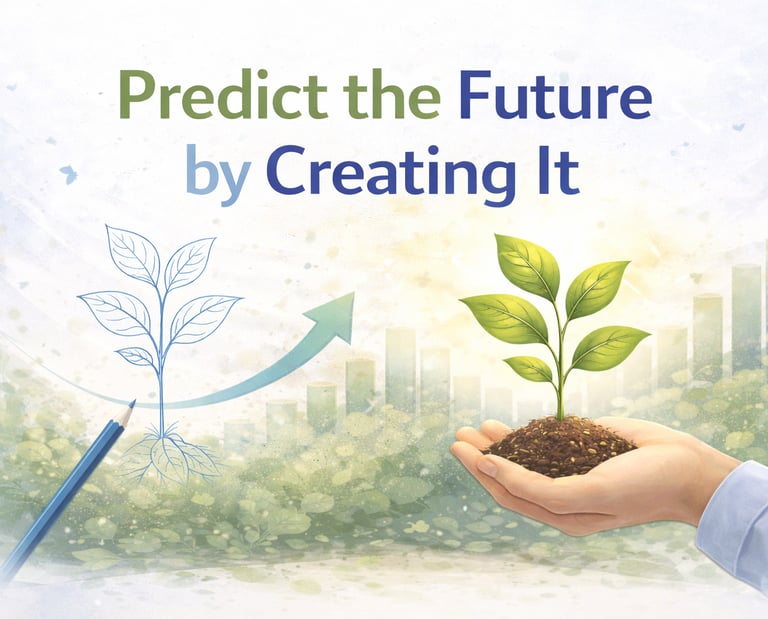 Predict the Future
by Creating It